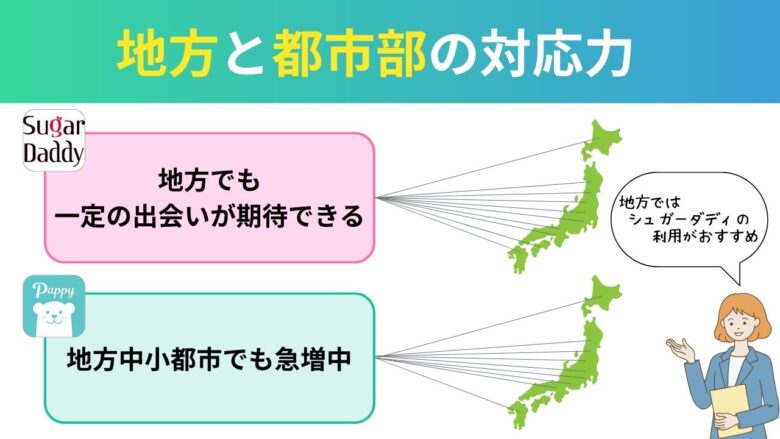 地方と都市部の対応力

Sugar Daddy

地方でも
一定の出会いが期待できる

地方では
シュガーダディの
利用がおすすめ

Pappy

地方中小都市でも急増中